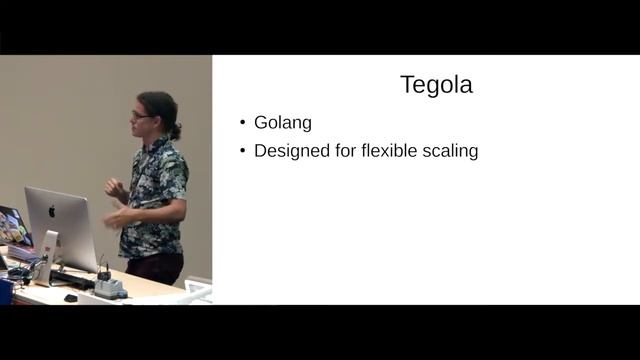 Tegola

• Golang
• Designed for flexible scaling